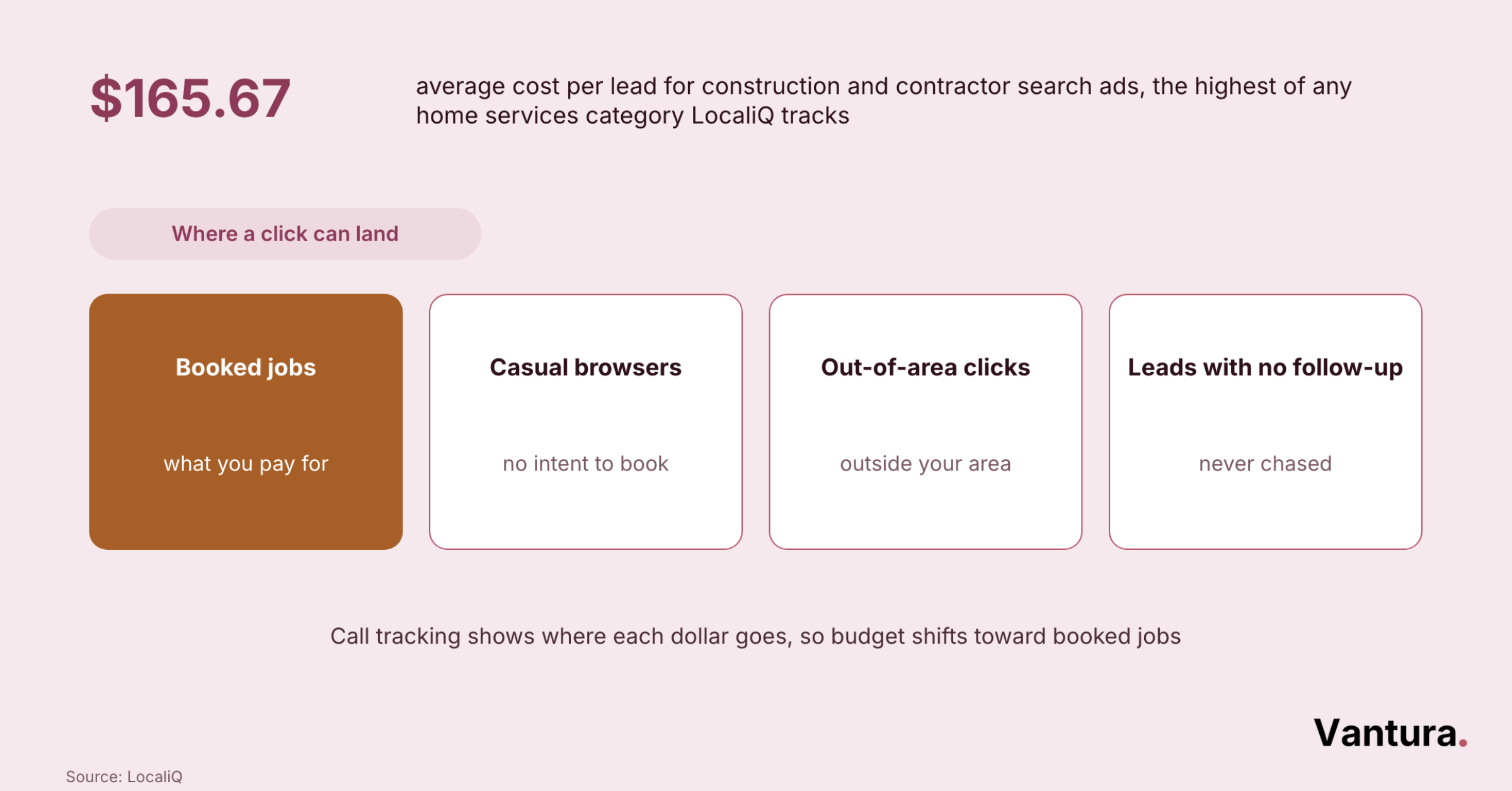 $165.67

average cost per lead for construction and contractor search ads, the highest of any home services category LocaliQ tracks

Where a click can land

Booked jobs

what you pay for

Casual browsers

no intent to book

Out-of-area clicks

outside your area

Leads with no follow-up

never chased

Call tracking shows where each dollar goes, so budget shifts toward booked jobs

Vantura.

Source: LocaliQ